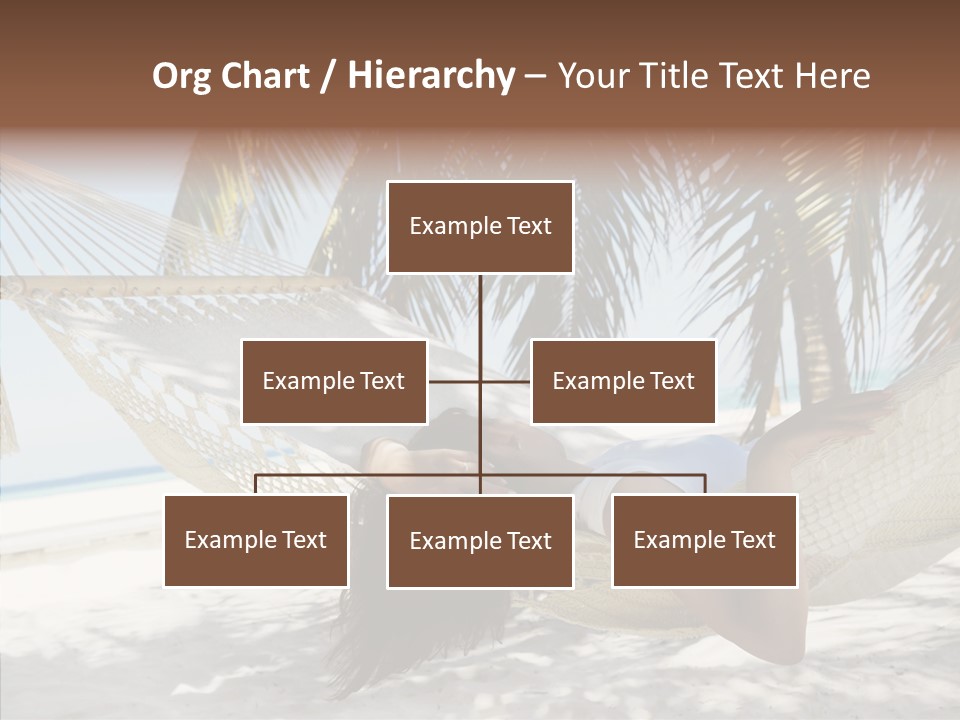 Org Chart / Hierarchy – Your Title Text Here

Example Text

Example Text

Example Text

Example Text

Example Text

Example Text